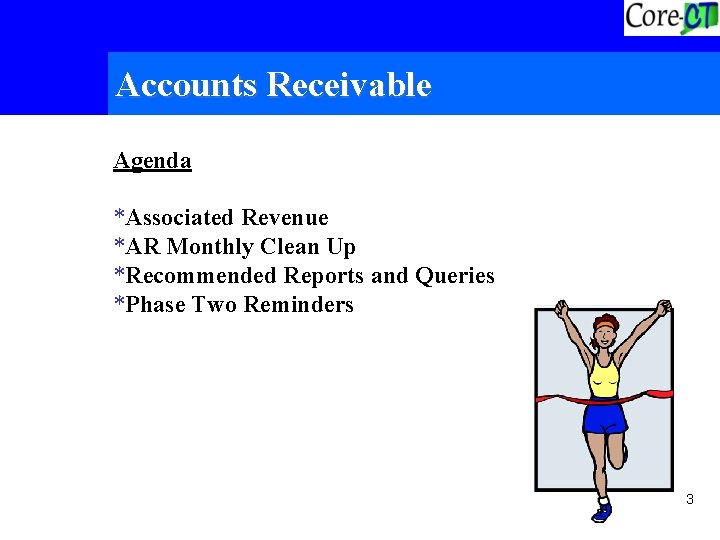 Core-CT

Accounts Receivable

Agenda

*Associated Revenue
*AR Monthly Clean Up
*Recommended Reports and Queries
*Phase Two Reminders

3